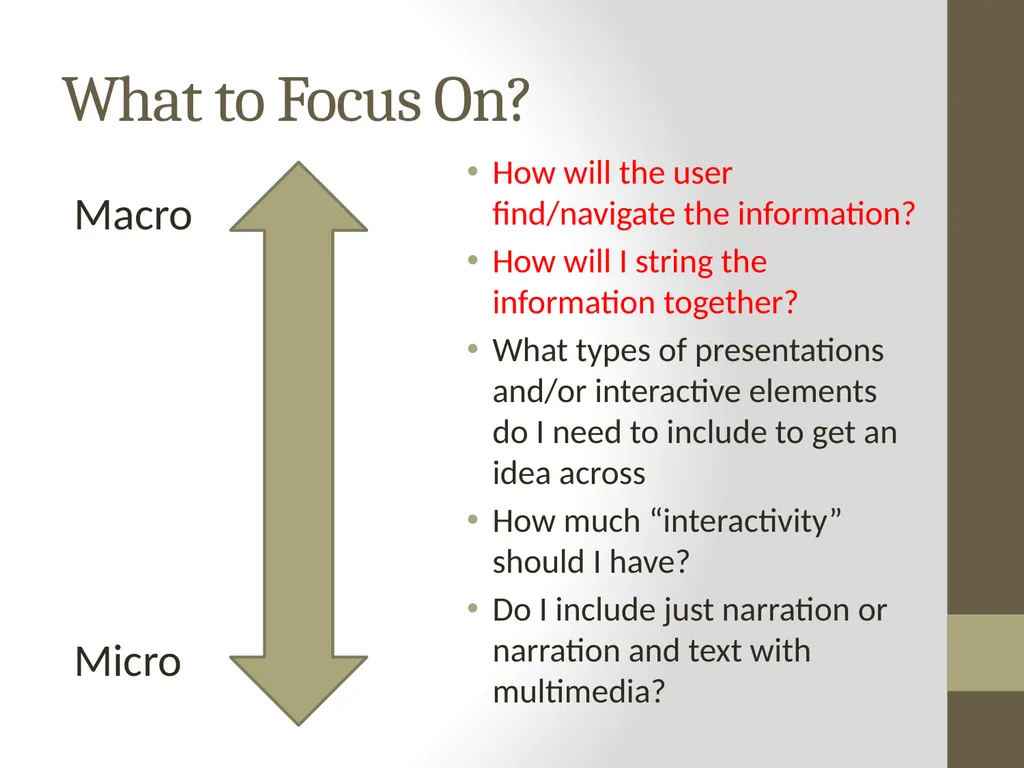 What to Focus On?

Macro

Micro

• How will the user find/navigate the information?
• How will I string the information together?
• What types of presentations and/or interactive elements do I need to include to get an idea across
• How much “interactivity” should I have?
• Do I include just narration or narration and text with multimedia?